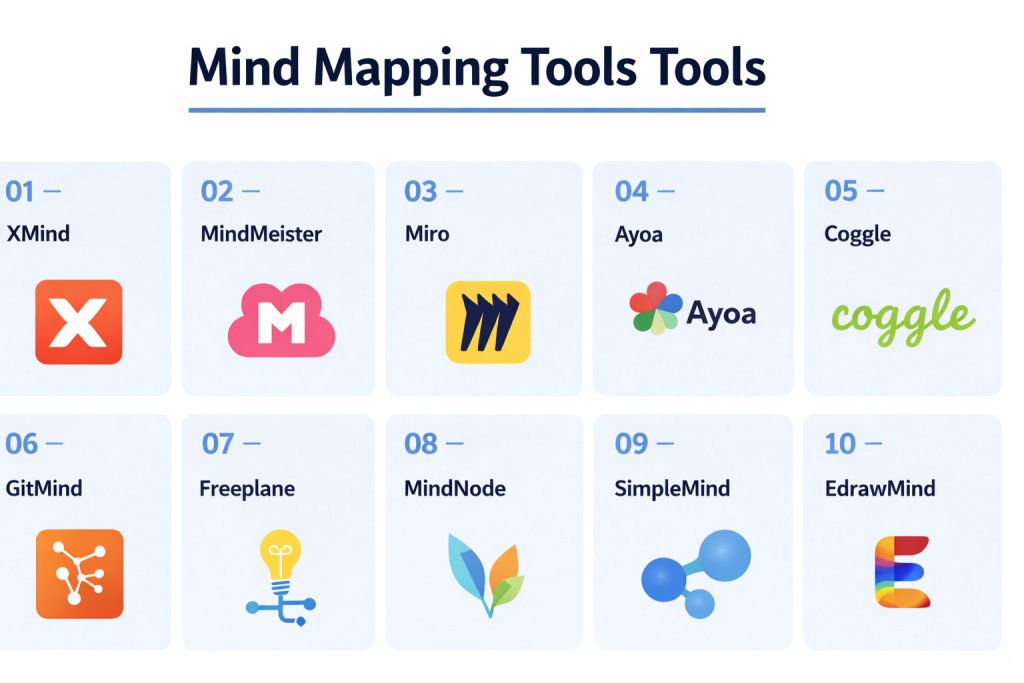 Mind Mapping Tools Tools

01 —
XMind
X

02 —
MindMeister
M

03 —
Miro

04 —
Ayoa
Ayoa

05 —
Coggle
coggle

06 —
GitMind

07 —
Freeplane

08 —
MindNode

09 —
SimpleMind

10 —
EdrawMind
E